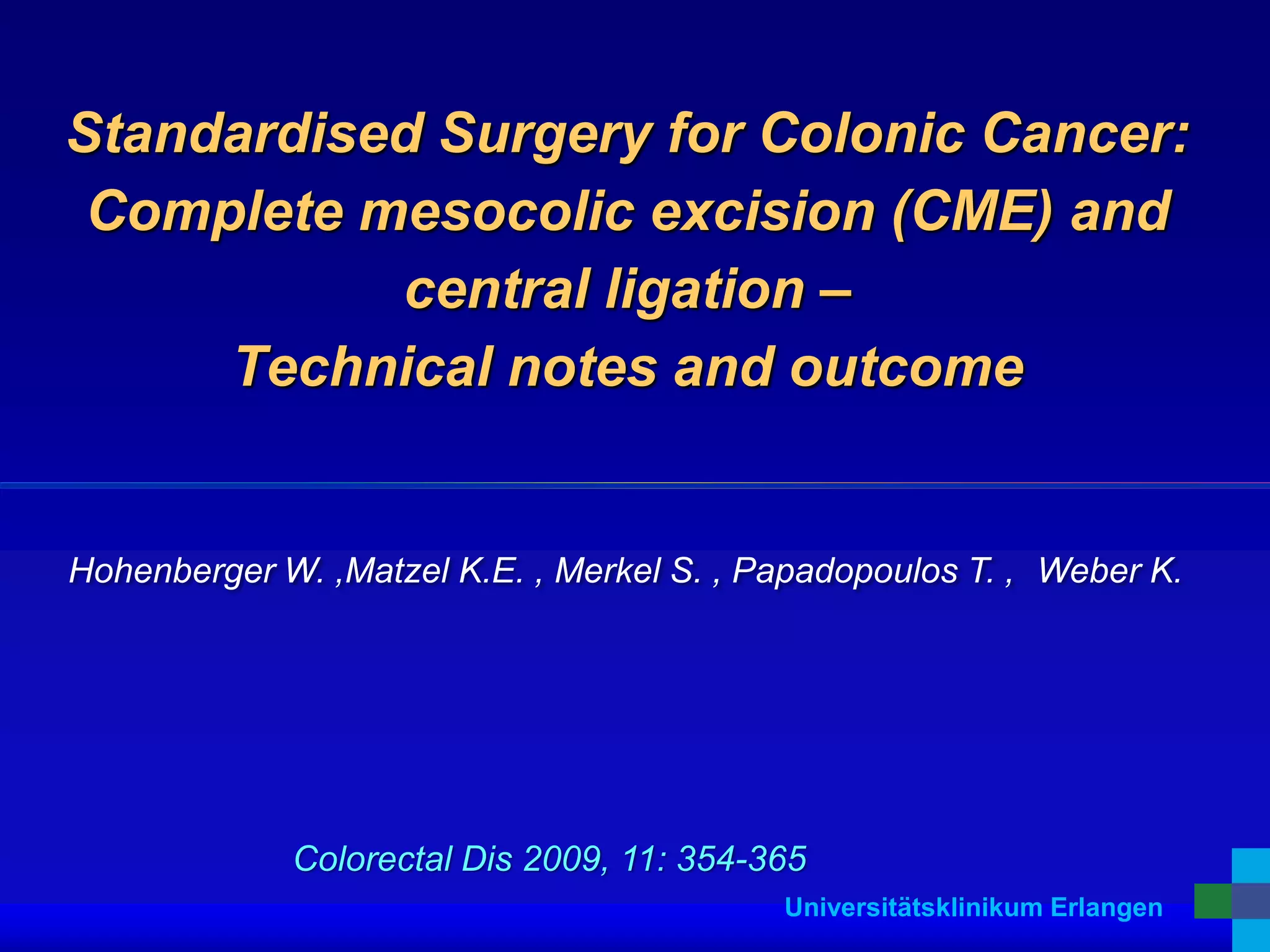 Standardised Surgery for Colonic Cancer: Complete mesocolic excision (CME) and central ligation – Technical notes and outcome

Hohenberger W. ,Matzel K.E. , Merkel S. , Papadopoulos T. , Weber K.

Colorectal Dis 2009, 11: 354-365

Universitätsklinikum Erlangen